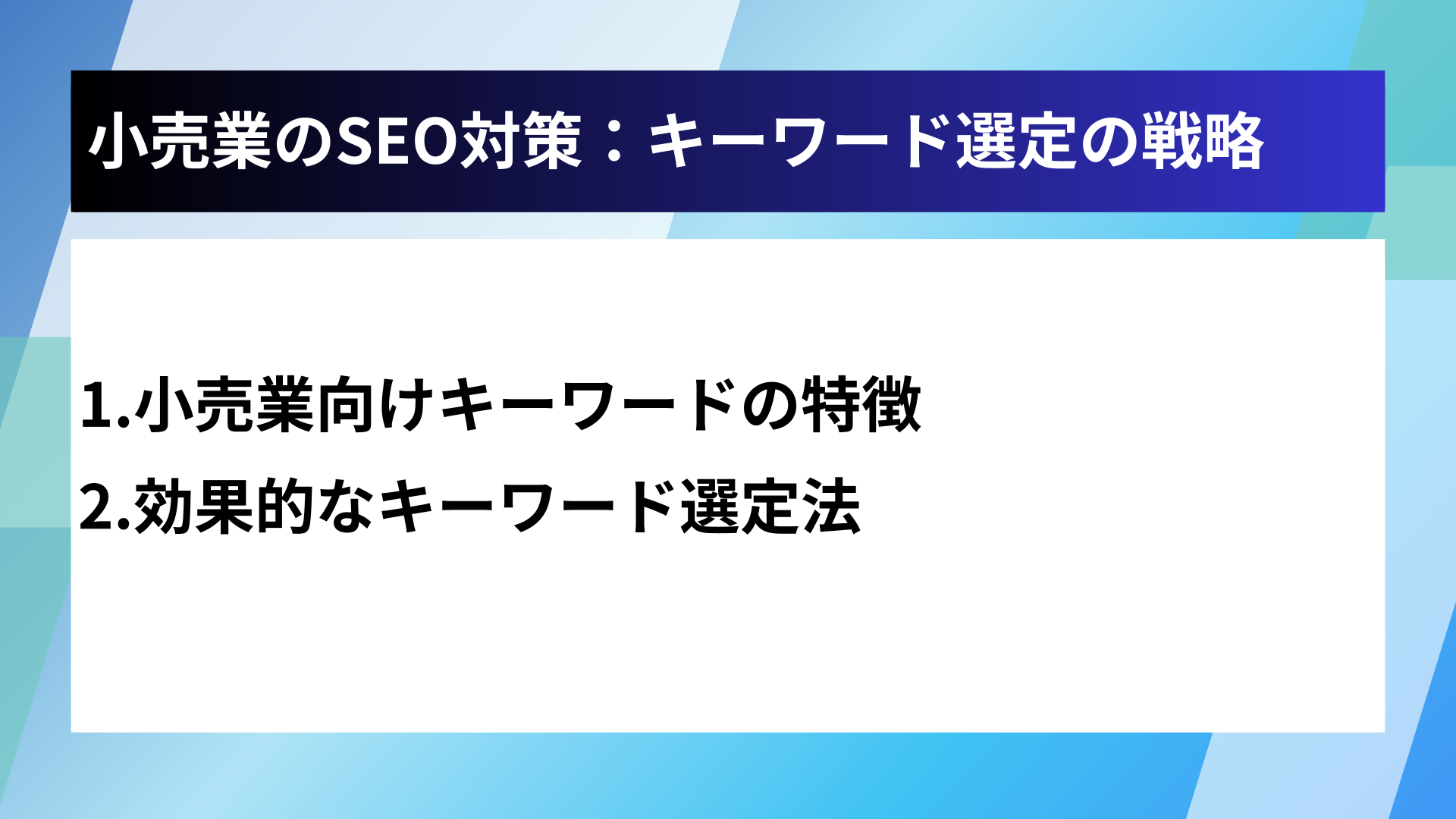 小売業のSEO対策：キーワード選定の戦略

1.小売業向けキーワードの特徴
2.効果的なキーワード選定法